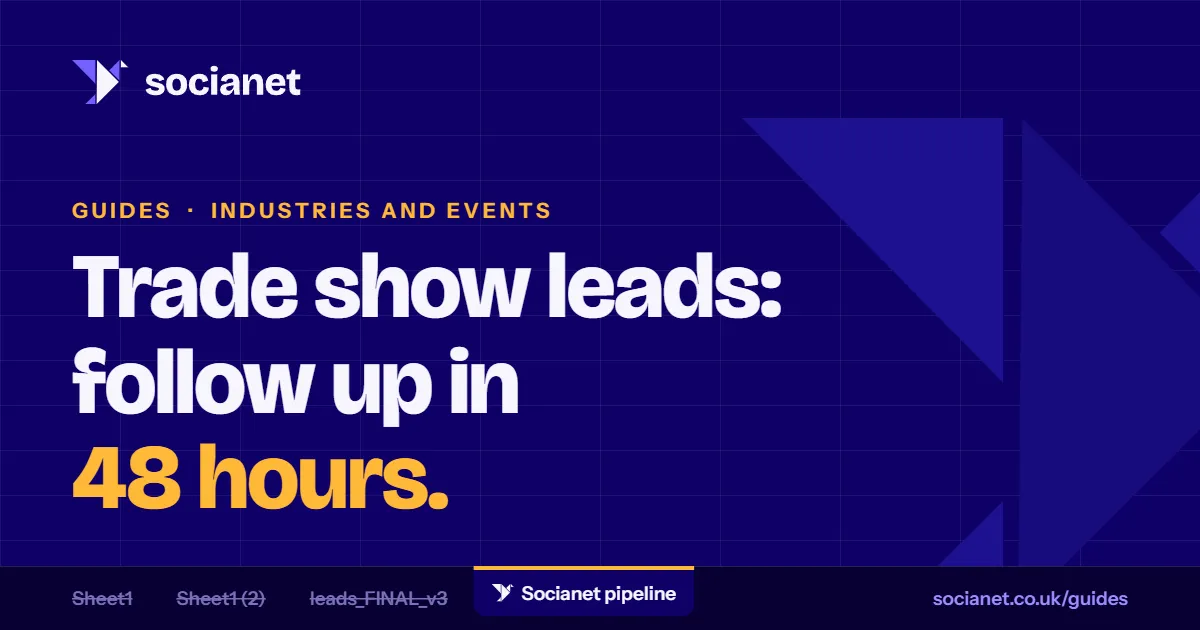 socianet

GUIDES · INDUSTRIES AND EVENTS

Trade show leads: follow up in 48 hours.

Sheet1 Sheet1 (2) leads_FINAL_v3 Socianet pipeline

socianet.co.uk/guides